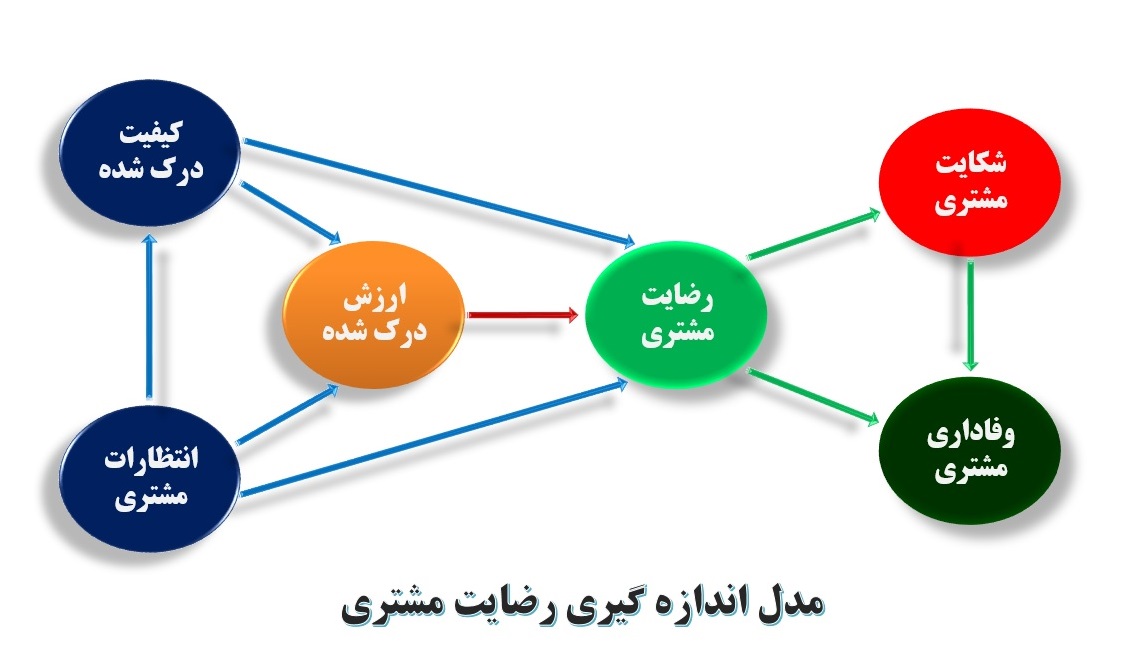 کیفیت
درک شده

شکایت
مشتری

ارزش
درک شده

رضایت
مشتری

انتظارات
مشتری

وفاداری
مشتری

مدل اندازه گیری رضایت مشتری